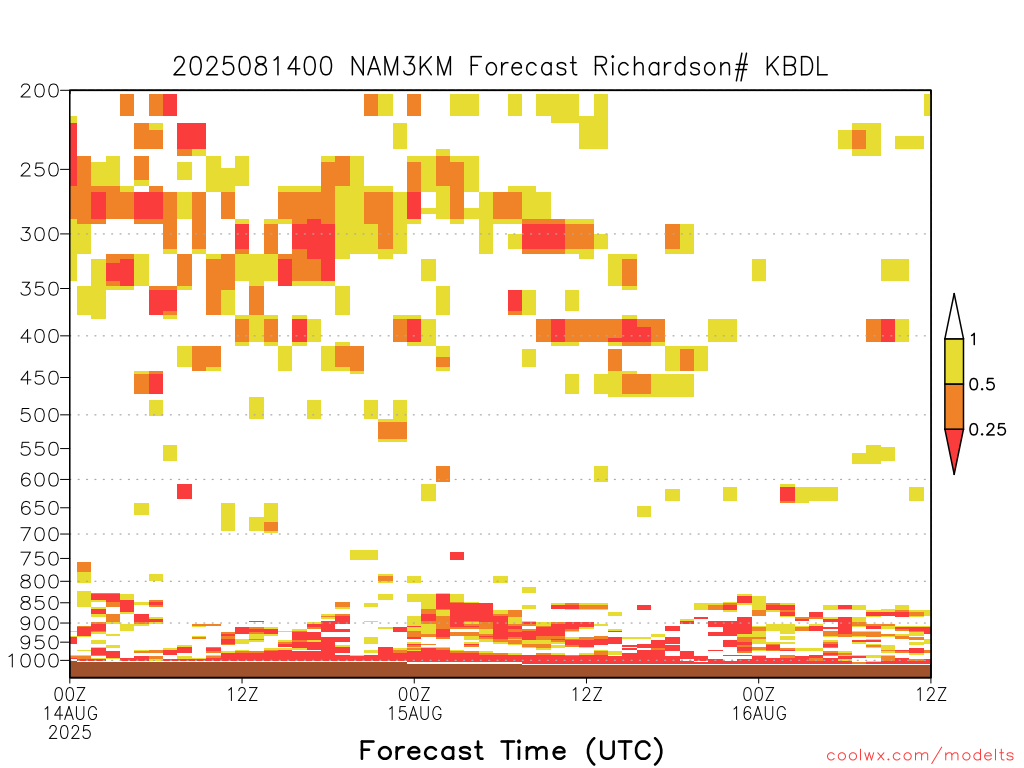 2025081400 NAM3KM Forecast Richardson# KBDL

200
250
300
350
400
450
500
550
600
650
700
750
800
850
900
950
1000

1
0.5
0.25

00Z
14AUG
2025

12Z

00Z
15AUG

12Z

00Z
16AUG

12Z

Forecast Time (UTC)

coolwx.com/modelts